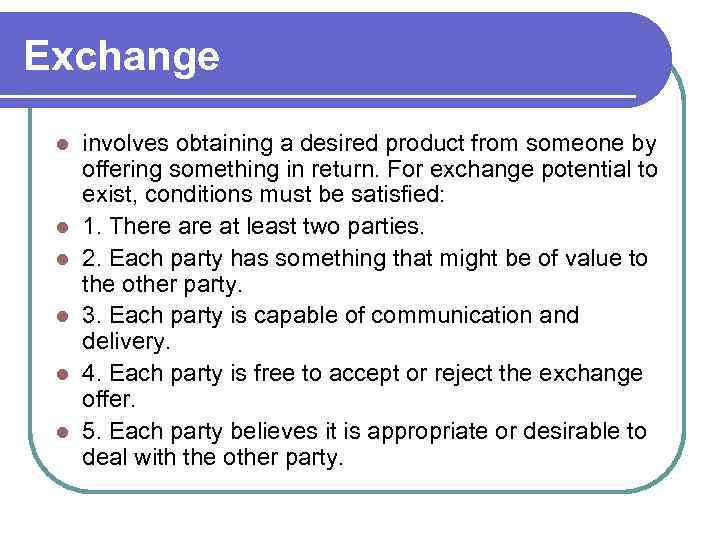 Exchange

- involves obtaining a desired product from someone by offering something in return. For exchange potential to exist, conditions must be satisfied:
- 1. There are at least two parties.
- 2. Each party has something that might be of value to the other party.
- 3. Each party is capable of communication and delivery.
- 4. Each party is free to accept or reject the exchange offer.
- 5. Each party believes it is appropriate or desirable to deal with the other party.